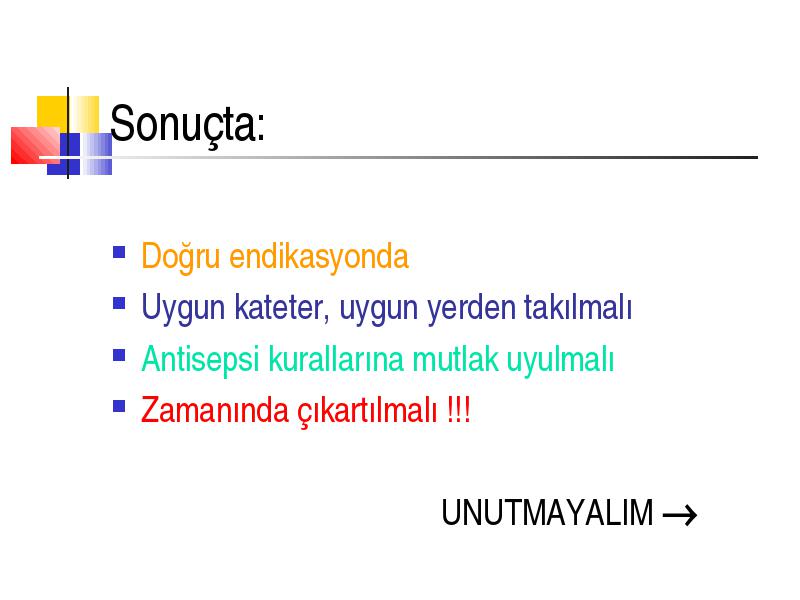 Sonuçta:

- Doğru endikasyonda
- Uygun kateter, uygun yerden takılmalı
- Antisepsi kurallarına mutlak uyulmalı
- Zamanında çıkartılmalı !!!

UNUTMAYALIM →